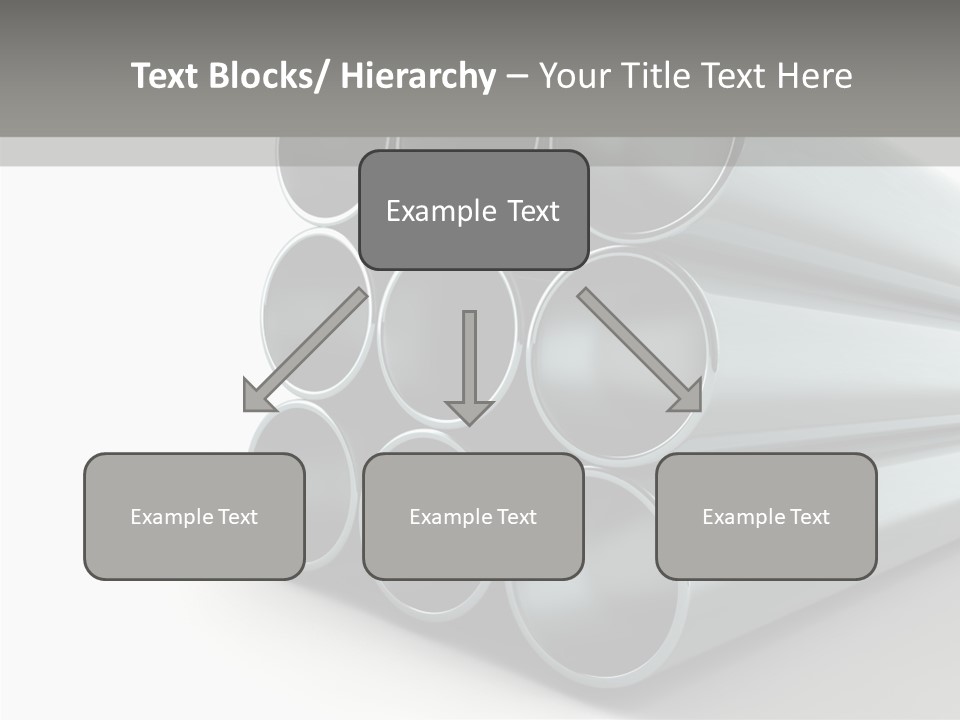 Text Blocks/ Hierarchy – Your Title Text Here

Example Text

Example Text

Example Text

Example Text